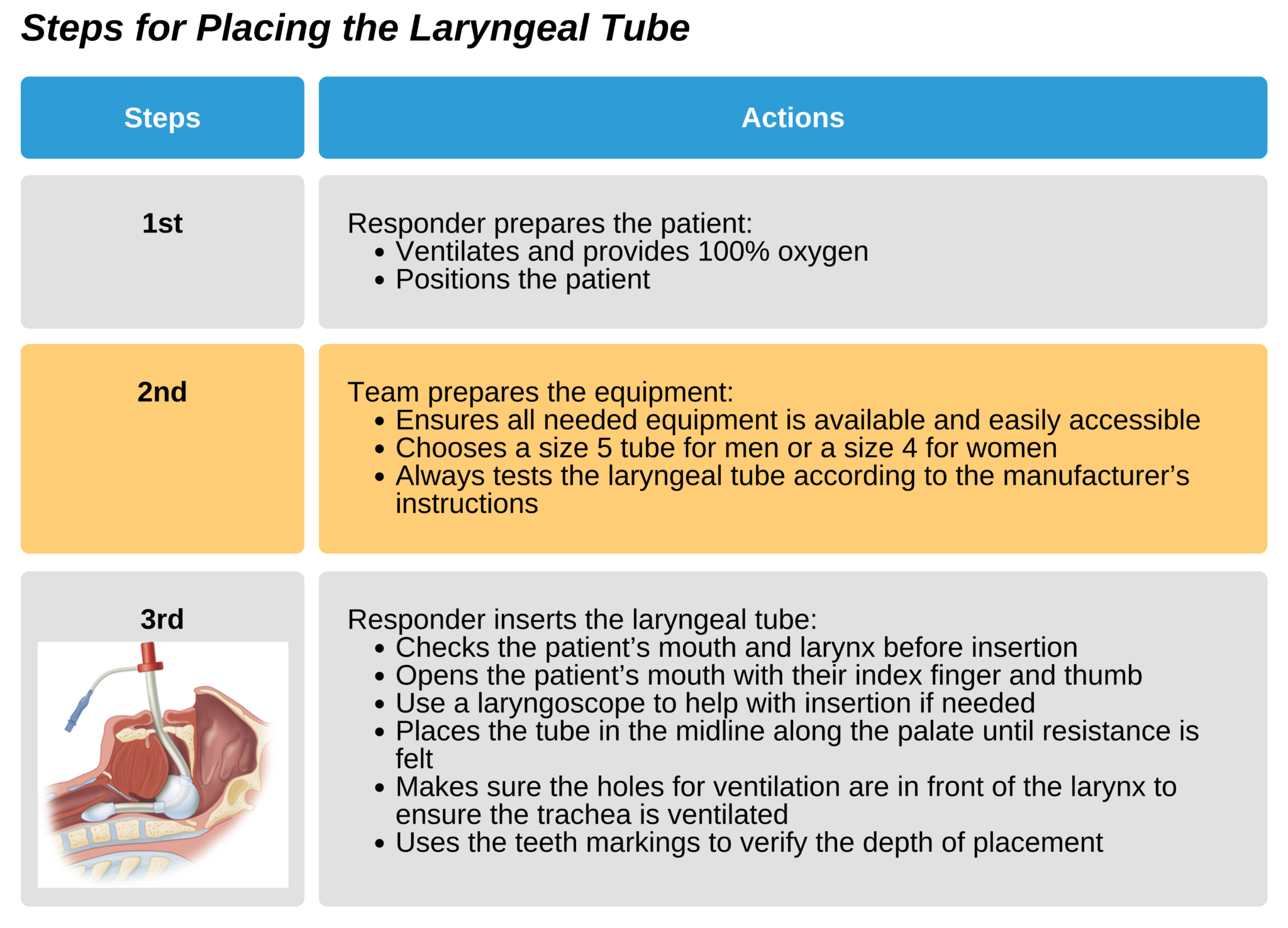 Steps for Placing the Laryngeal Tube

| Steps | Actions |
|---|---|
| 1st | Responder prepares the patient: • Ventilates and provides 100% oxygen • Positions the patient |
| 2nd | Team prepares the equipment: • Ensures all needed equipment is available and easily accessible • Chooses a size 5 tube for men or a size 4 for women • Always tests the laryngeal tube according to the manufacturer’s instructions |
| 3rd | Responder inserts the laryngeal tube: • Checks the patient’s mouth and larynx before insertion • Opens the patient’s mouth with their index finger and thumb • Use a laryngoscope to help with insertion if needed • Places the tube in the midline along the palate until resistance is felt • Makes sure the holes for ventilation are in front of the larynx to ensure the trachea is ventilated • Uses the teeth markings to verify the depth of placement |